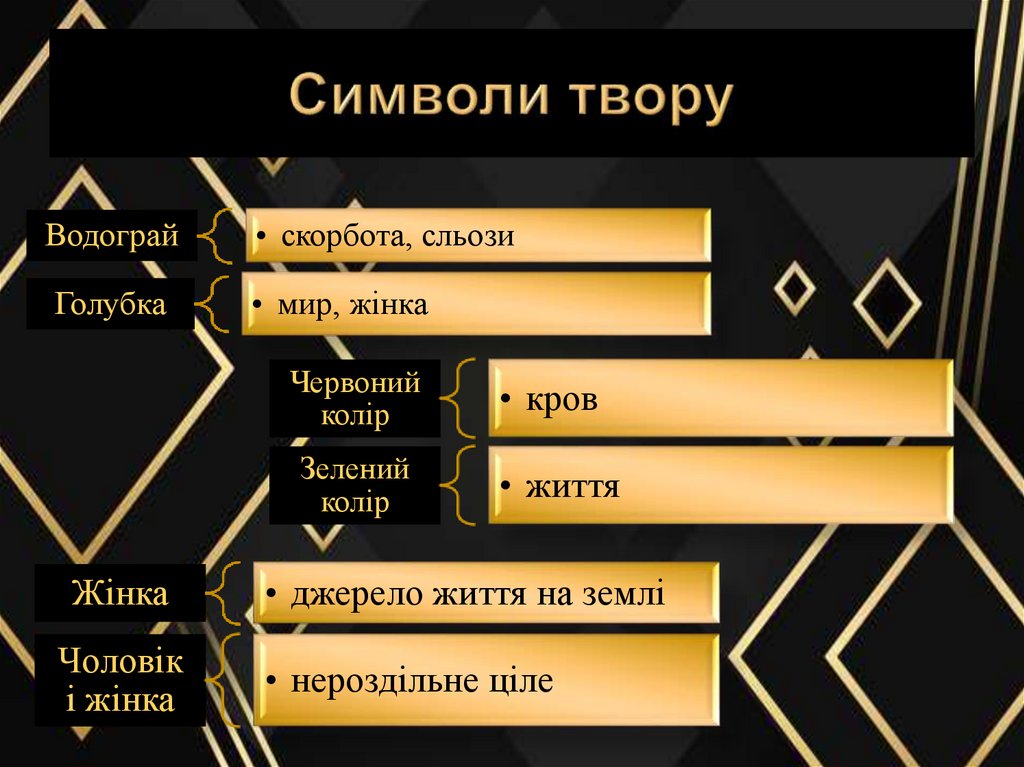 Символи твору

Водограй

• скорбота, сльози

Голубка

• мир, жінка

Червоний колір

• кров

Зелений колір

• життя

Жінка

• джерело життя на землі

Чоловік і жінка

• нероздільне ціле